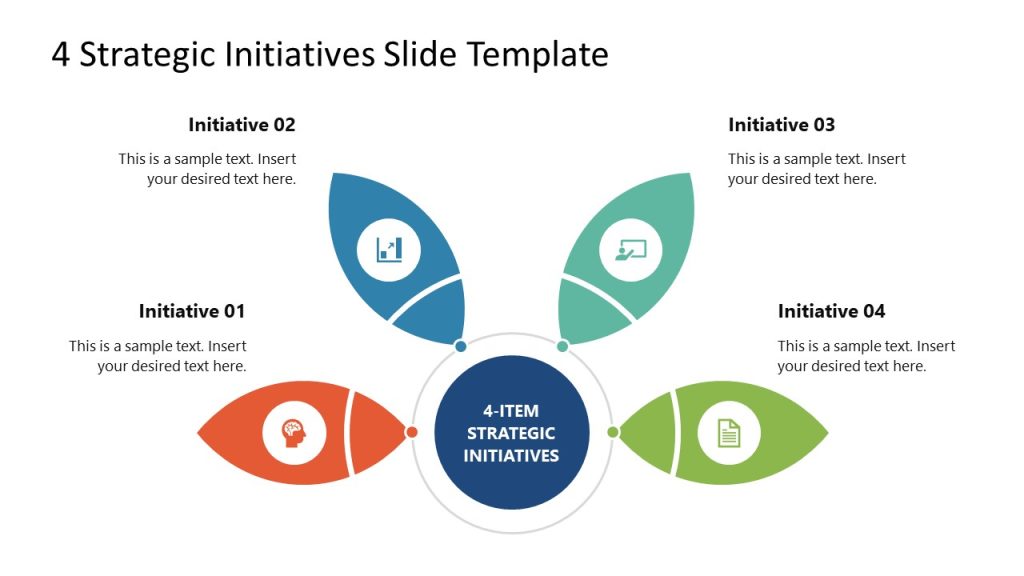 4 Strategic Initiatives Slide Template

Initiative 02

This is a sample text. Insert your desired text here.

Initiative 03

This is a sample text. Insert your desired text here.

Initiative 01

This is a sample text. Insert your desired text here.

Initiative 04

This is a sample text. Insert your desired text here.

4-ITEM STRATEGIC INITIATIVES